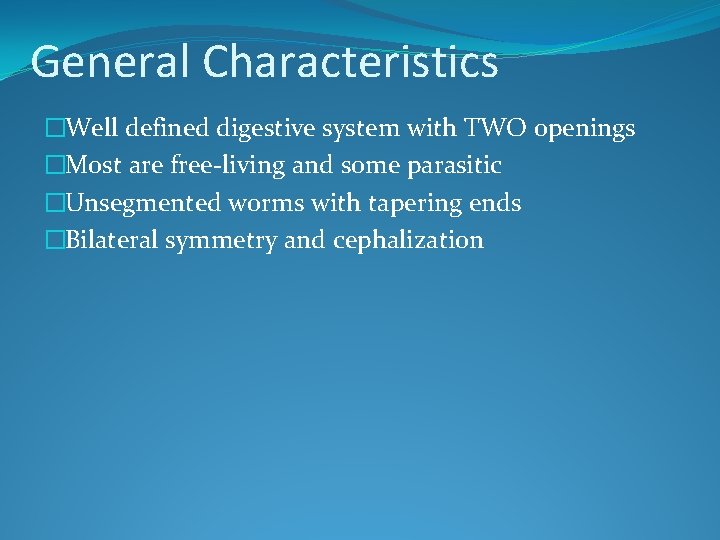 General Characteristics

□Well defined digestive system with TWO openings
□Most are free-living and some parasitic
□Unsegmented worms with tapering ends
□Bilateral symmetry and cephalization